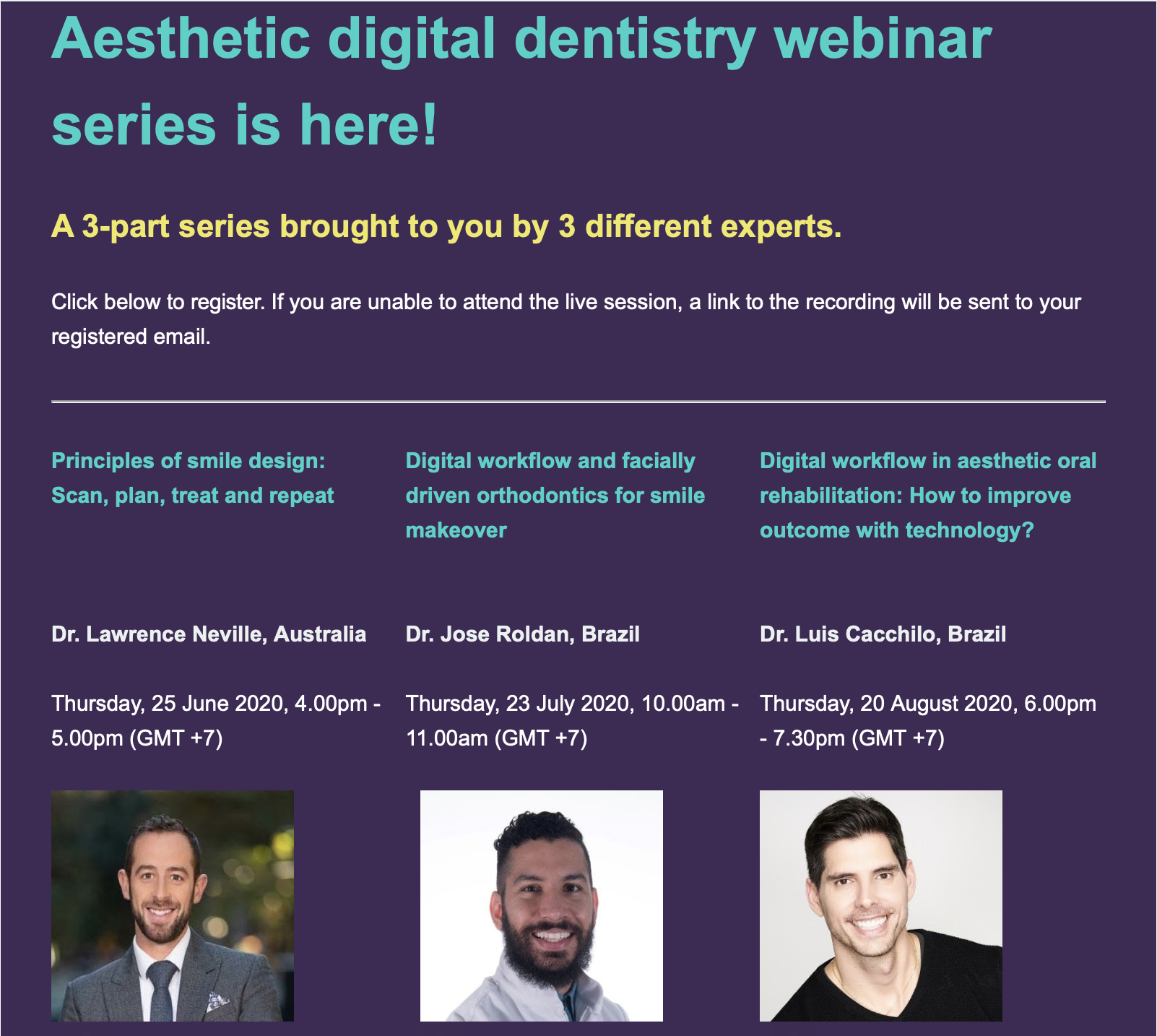 Aesthetic digital dentistry webinar series is here!

A 3-part series brought to you by 3 different experts.

Click below to register. If you are unable to attend the live session, a link to the recording will be sent to your registered email.

Principles of smile design: Scan, plan, treat and repeat

Dr. Lawrence Neville, Australia

Thursday, 25 June 2020, 4.00pm - 5.00pm (GMT +7)

Digital workflow and facially driven orthodontics for smile makeover

Dr. Jose Roldan, Brazil

Thursday, 23 July 2020, 10.00am - 11.00am (GMT +7)

Digital workflow in aesthetic oral rehabilitation: How to improve outcome with technology?

Dr. Luis Cacchilo, Brazil

Thursday, 20 August 2020, 6.00pm - 7.30pm (GMT +7)